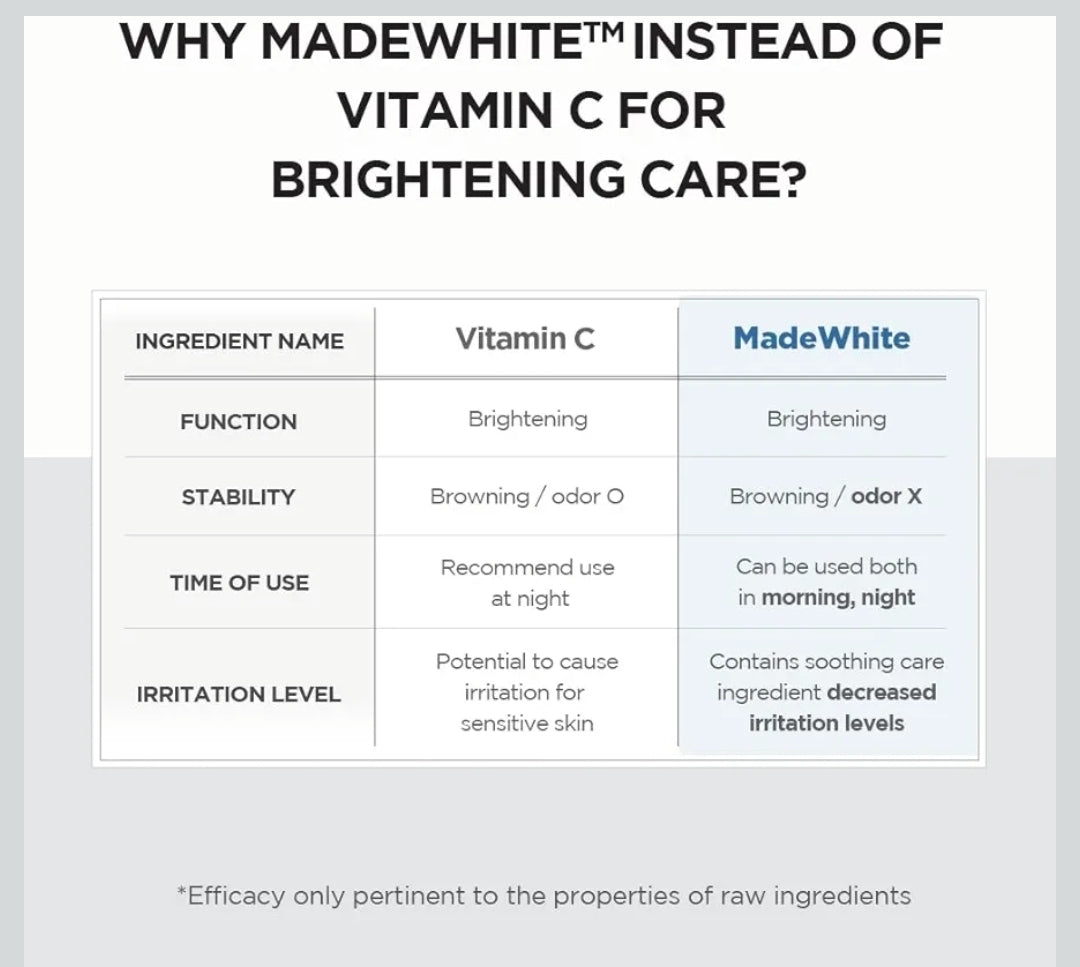 WHY MADEWHITE™ INSTEAD OF VITAMIN C FOR BRIGHTENING CARE?

| INGREDIENT NAME | Vitamin C | MadeWhite |
|---|---|---|
| FUNCTION | Brightening | Brightening |
| STABILITY | Browning / odor O | Browning / odor X |
| TIME OF USE | Recommend use at night | Can be used both in morning, night |
| IRRITATION LEVEL | Potential to cause irritation for sensitive skin | Contains soothing care ingredient decreased irritation levels |

*Efficacy only pertinent to the properties of raw ingredients